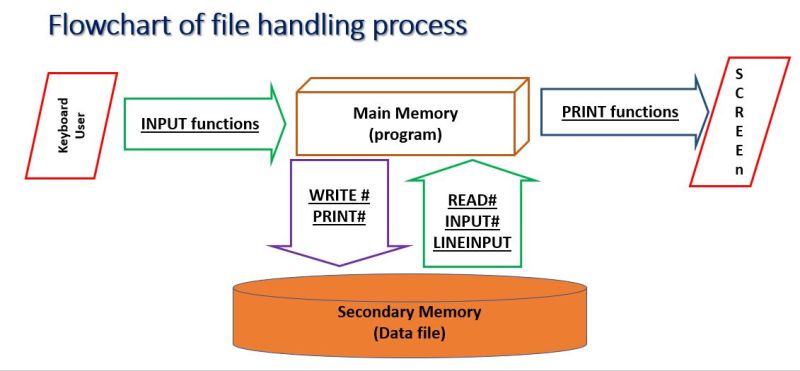 Flowchart of file handling process

Keyboard User

INPUT functions

Main Memory (program)

PRINT functions

S C R E E n

WRITE #
PRINT#

READ#
INPUT#
LINEINPUT

Secondary Memory (Data file)